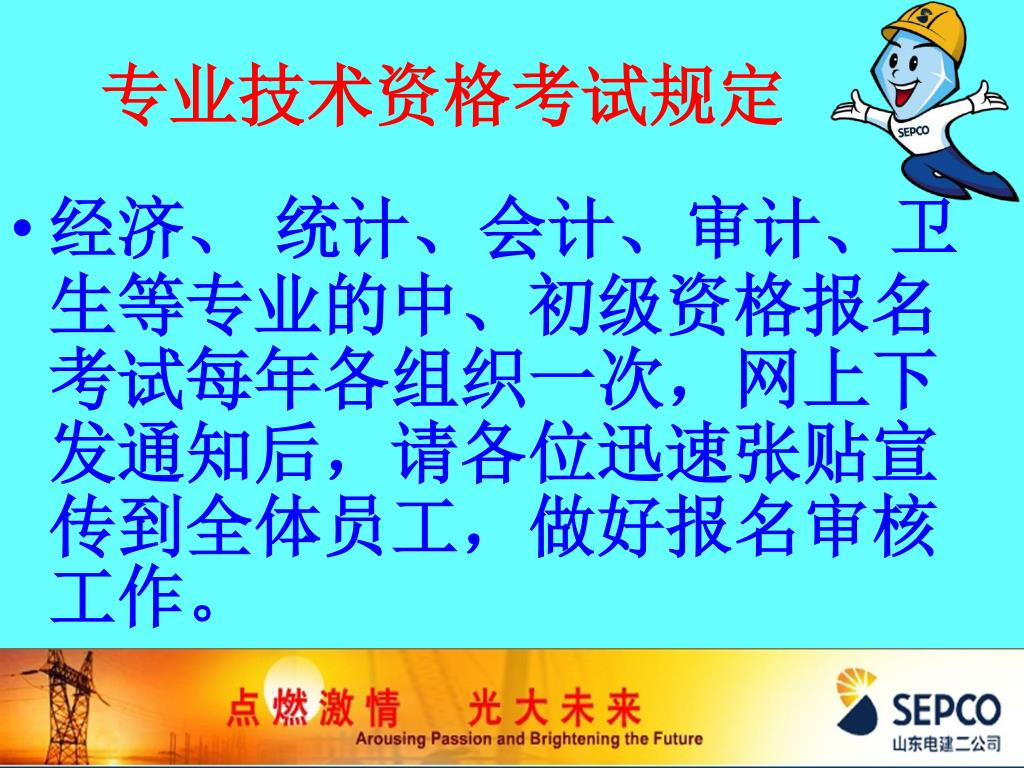 专业技术资格考试规定

SEPCO

• 经济、 统计、会计、审计、卫生等专业的中、初级资格报名考试每年各组织一次，网上下发通知后，请各位迅速张贴宣传到全体员工，做好报名审核工作。

点燃激情 光大未来
Arousing Passion and Brightening the Future

SEPCO
山东电建二公司